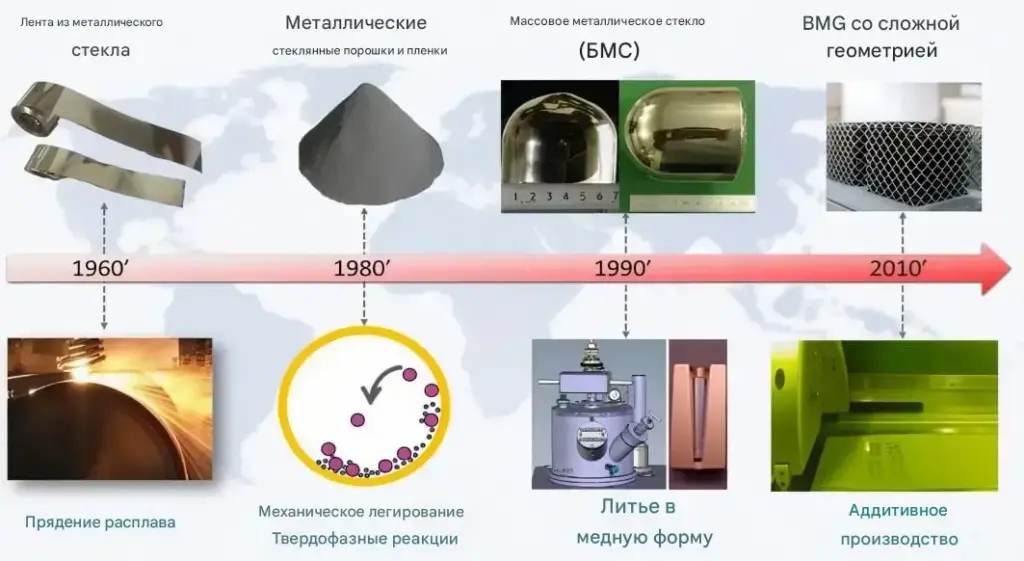 Лента из металлического стекла

Металлические стеклянные порошки и пленки

Массовое металлическое стекло (БМС)

BMG со сложной геометрией

1 2 3 4 5 6 7

1960′

1980′

1990′

2010′

Прядение расплава

Механическое легирование Твердофазные реакции

Литье в медную форму

Аддитивное производство